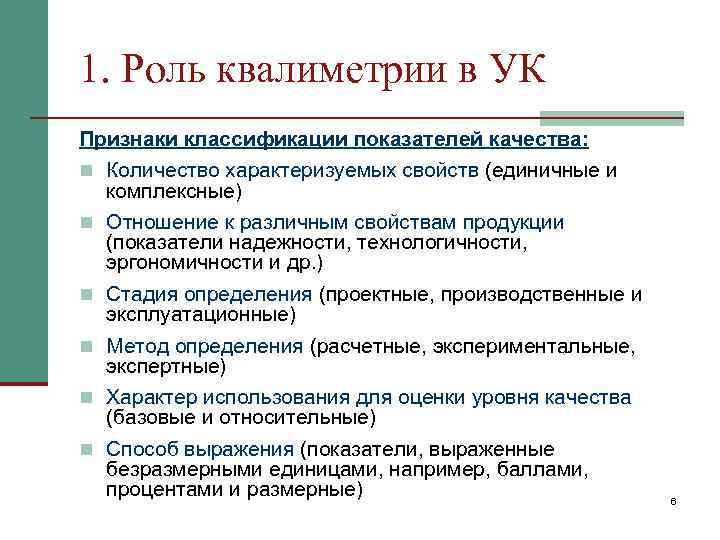 1. Роль квалиметрии в УК

Признаки классификации показателей качества:

Количество характеризуемых свойств (единичные и комплексные)

Отношение к различным свойствам продукции (показатели надежности, технологичности, эргономичности и др.)

Стадия определения (проектные, производственные и эксплуатационные)

Метод определения (расчетные, экспериментальные, экспертные)

Характер использования для оценки уровня качества (базовые и относительные)

Способ выражения (показатели, выраженные безразмерными единицами, например, баллами, процентами и размерные)

6